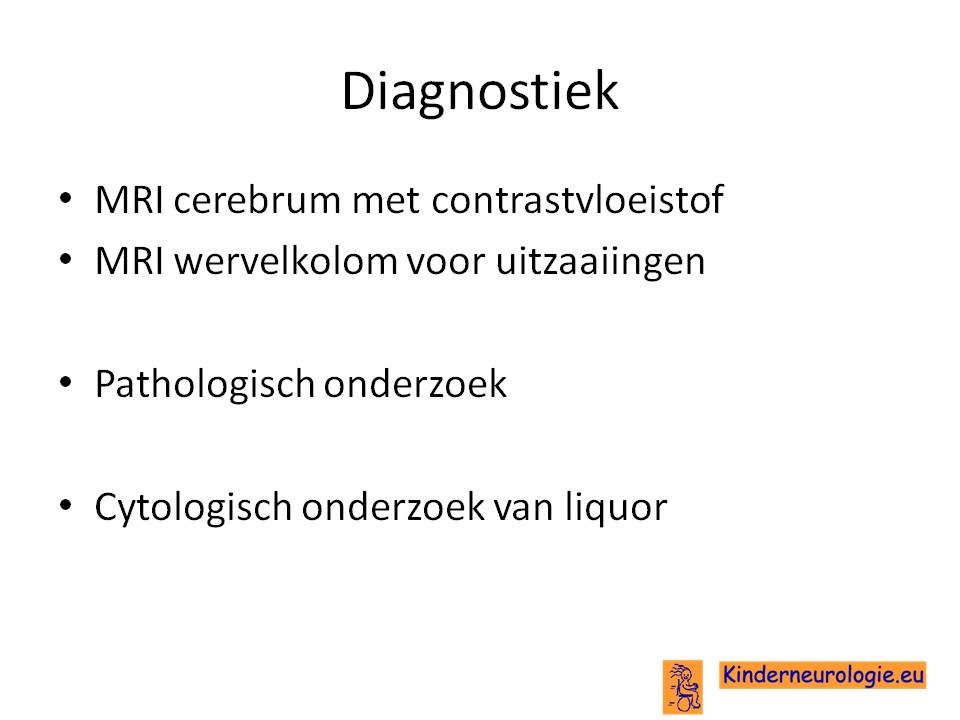 Diagnostiek

• MRI cerebrum met contrastvloeistof
• MRI wervelkolom voor uitzaaiingen

• Pathologisch onderzoek

• Cytologisch onderzoek van liquor

Kinderneurologie.eu